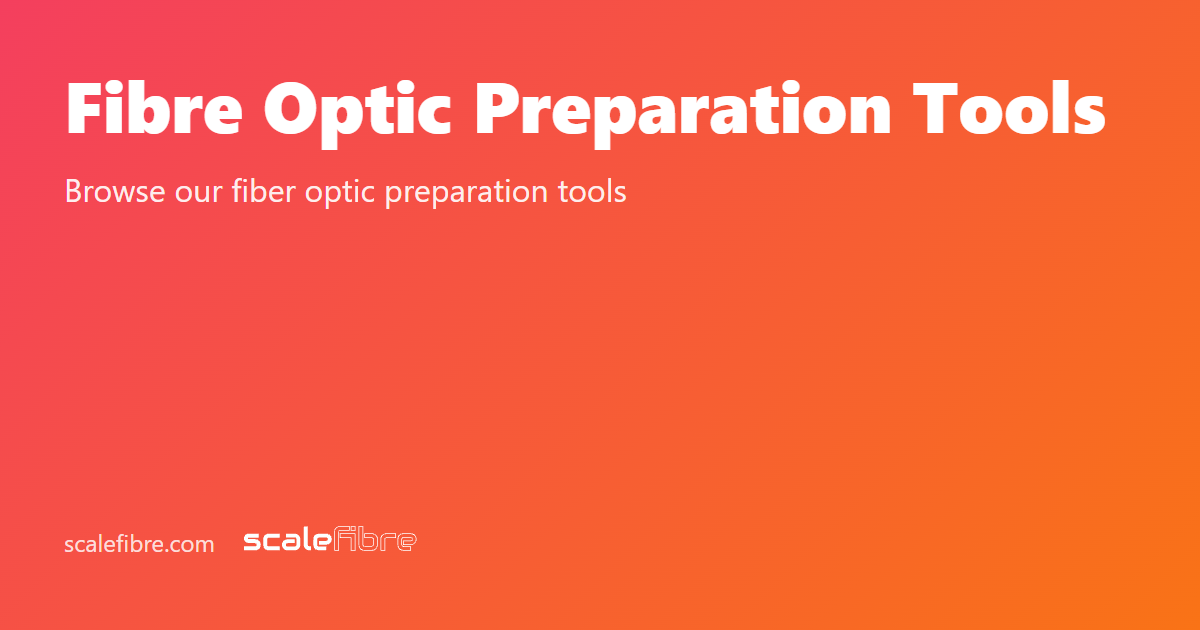 Fibre Optic Preparation Tools

Browse our fiber optic preparation tools

scalefibre.com scalefibre